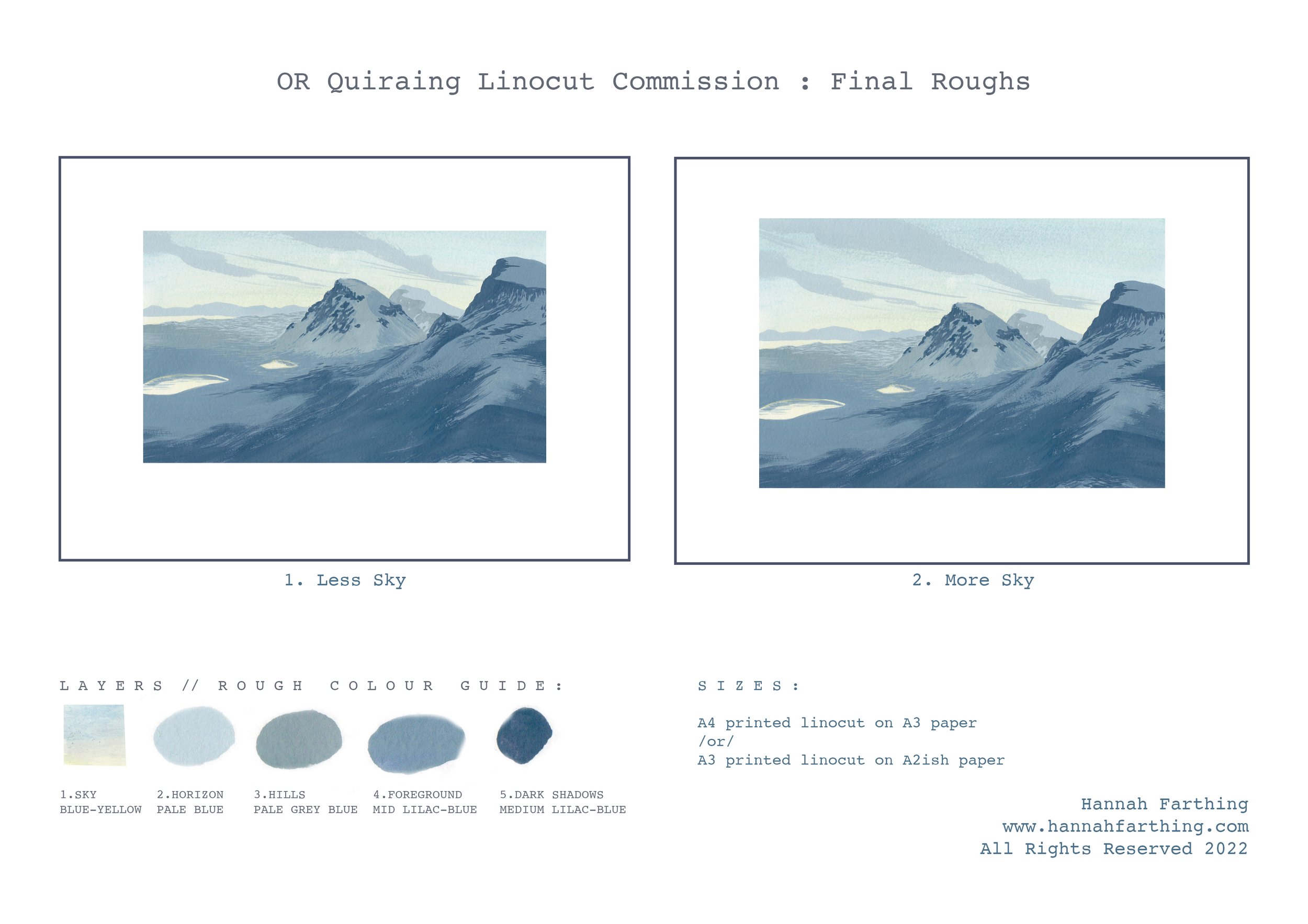 OR Quiraing Linocut Commission : Final Roughs

1. Less Sky

2. More Sky

LAYERS // ROUGH COLOUR GUIDE:

1.SKY
BLUE-YELLOW

2.HORIZON
PALE BLUE

3.HILLS
PALE GREY BLUE

4.FOREGROUND
MID LILAC-BLUE

5.DARK SHADOWS
MEDIUM LILAC-BLUE

SIZES:

A4 printed linocut on A3 paper
/or/
A3 printed linocut on A2ish paper

Hannah Farthing
www.hannahfarthing.com
All Rights Reserved 2022